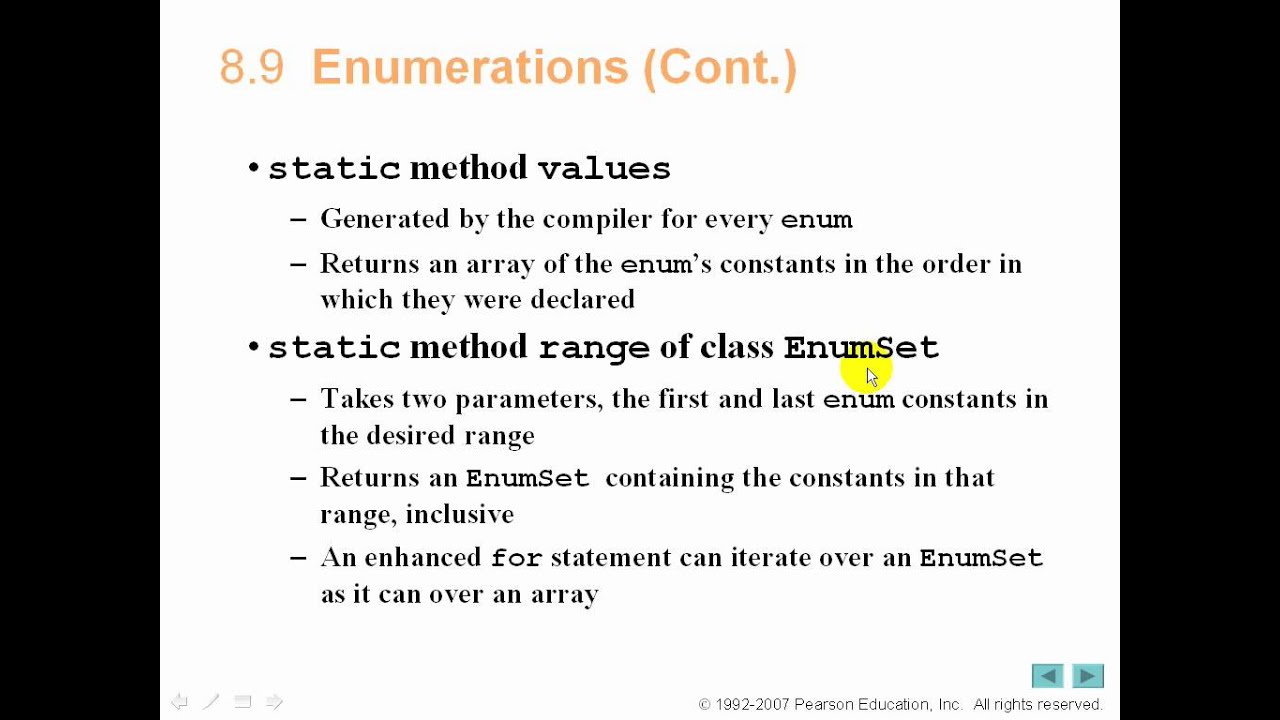 8.9 Enumerations (Cont.)

• static method values

– Generated by the compiler for every enum

– Returns an array of the enum's constants in the order in which they were declared

• static method range of class EnumSet

– Takes two parameters, the first and last enum constants in the desired range

– Returns an EnumSet containing the constants in that range, inclusive

– An enhanced for statement can iterate over an EnumSet as it can over an array

© 1992-2007 Pearson Education, Inc. All rights reserved.